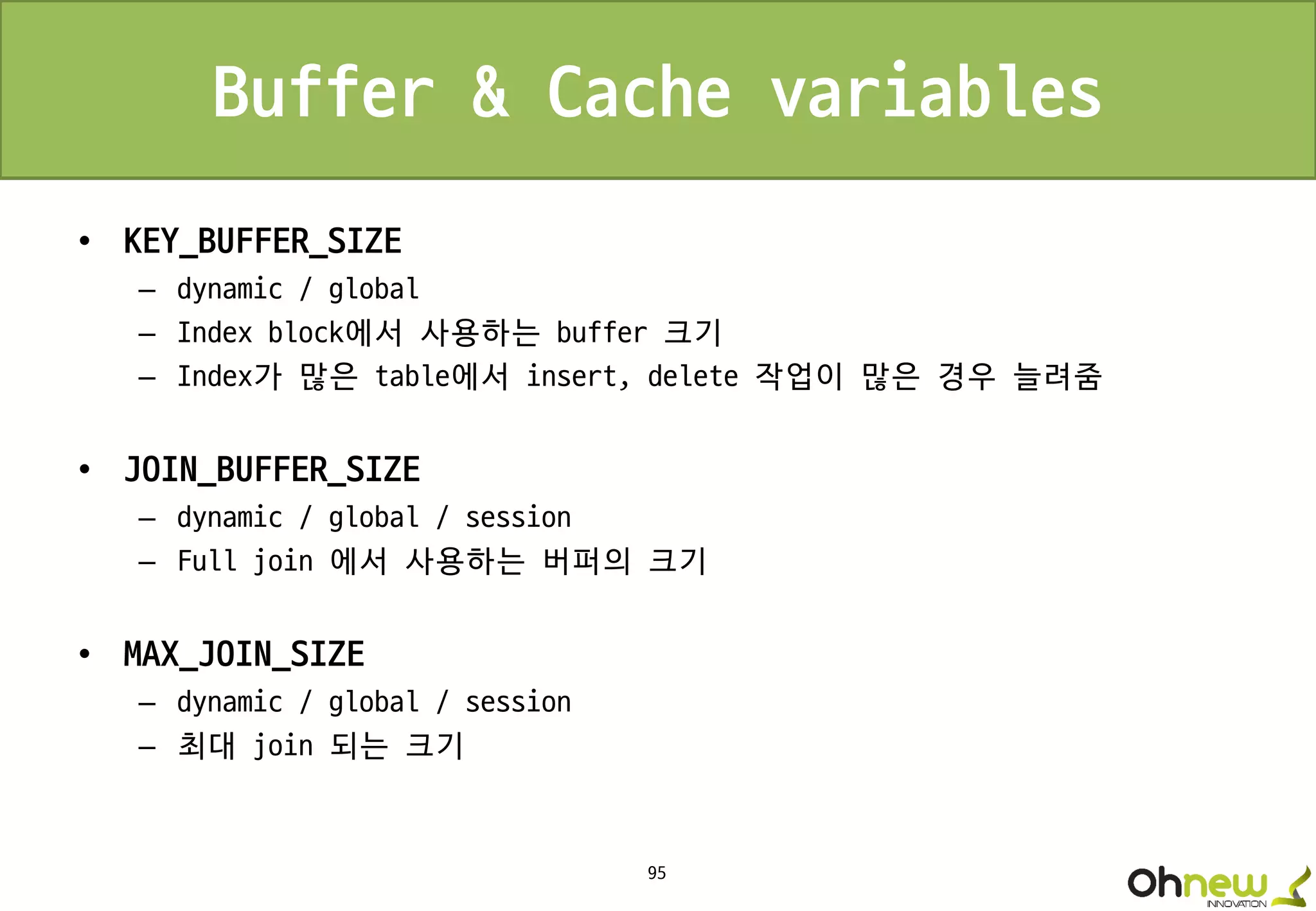 Buffer & Cache variables

• KEY_BUFFER_SIZE
– dynamic / global
– Index block에서 사용하는 buffer 크기
– Index가 많은 table에서 insert, delete 작업이 많은 경우 늘려줌

• JOIN_BUFFER_SIZE
– dynamic / global / session
– Full join 에서 사용하는 버퍼의 크기

• MAX_JOIN_SIZE
– dynamic / global / session
– 최대 join 되는 크기

95

Ohnew
INNOVATION